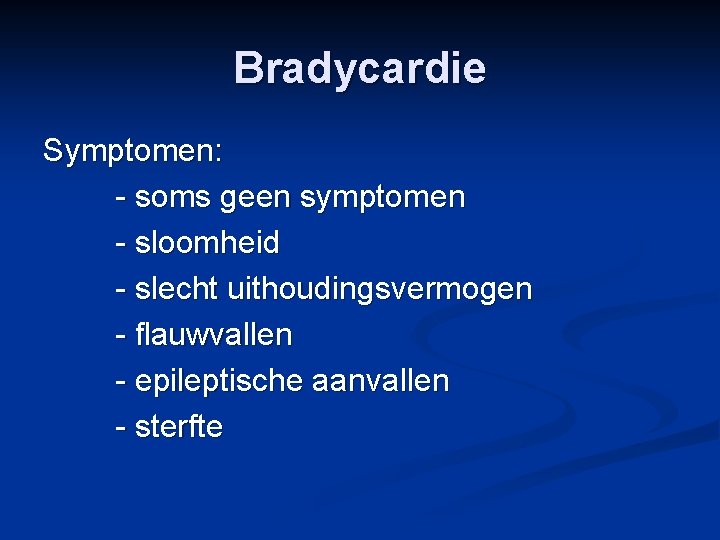 Bradycardie

Symptomen:
- soms geen symptomen
- sloomheid
- slecht uithoudingsvermogen
- flauwvallen
- epileptische aanvallen
- sterfte